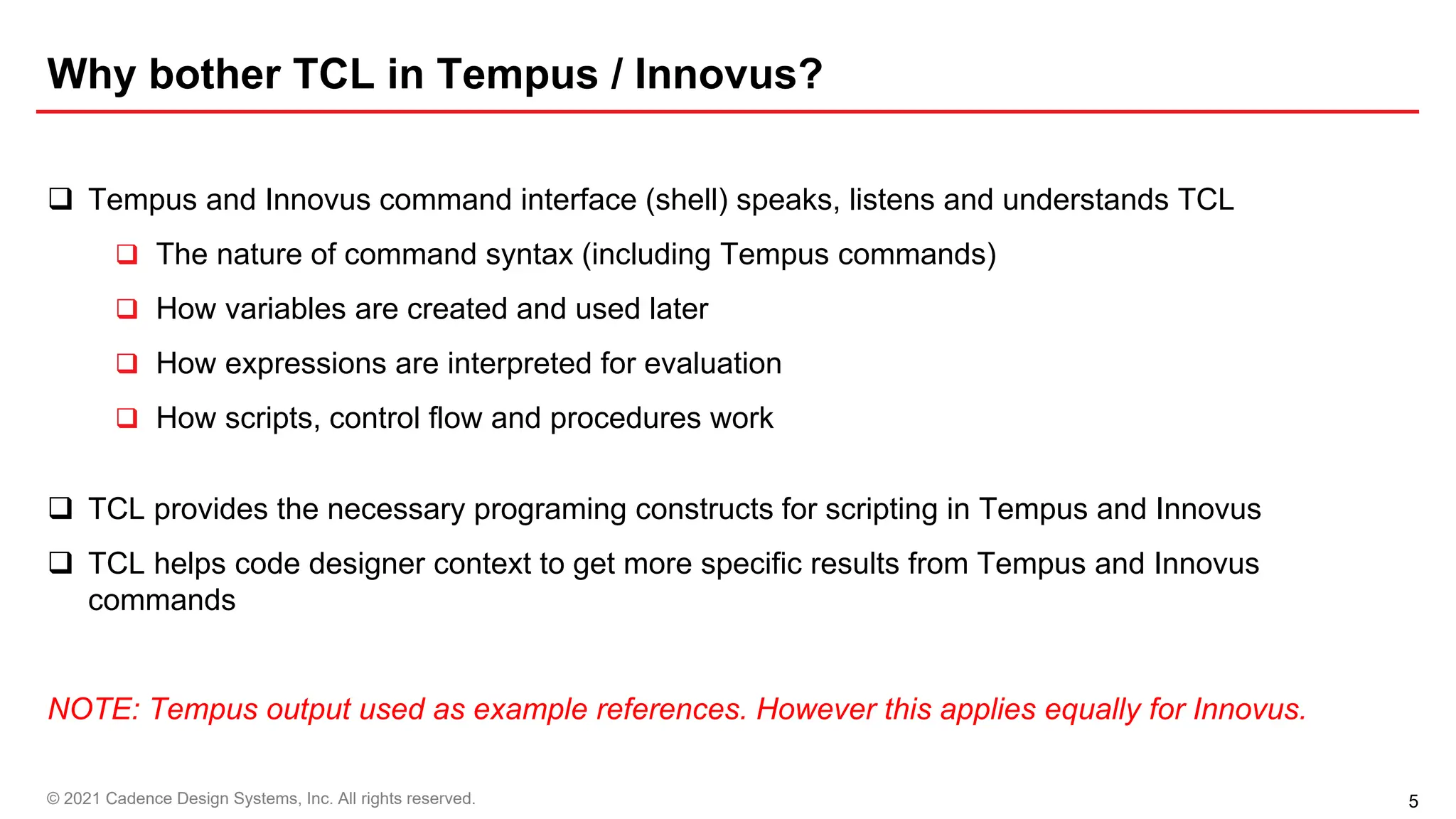 Why bother TCL in Tempus / Innovus?

❑ Tempus and Innovus command interface (shell) speaks, listens and understands TCL

❑ The nature of command syntax (including Tempus commands)

❑ How variables are created and used later

❑ How expressions are interpreted for evaluation

❑ How scripts, control flow and procedures work

❑ TCL provides the necessary programing constructs for scripting in Tempus and Innovus

❑ TCL helps code designer context to get more specific results from Tempus and Innovus commands

NOTE: Tempus output used as example references. However this applies equally for Innovus.

© 2021 Cadence Design Systems, Inc. All rights reserved.

5